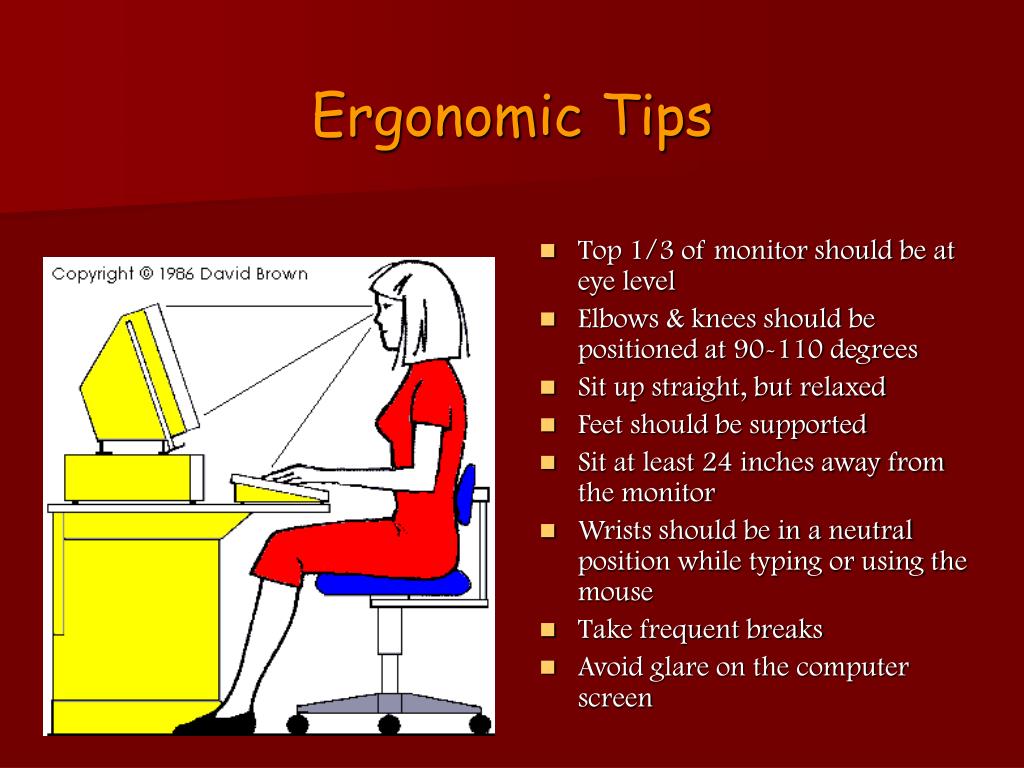 Ergonomic Tips

Copyright © 1986 David Brown

- Top 1/3 of monitor should be at eye level
- Elbows & knees should be positioned at 90-110 degrees
- Sit up straight, but relaxed
- Feet should be supported
- Sit at least 24 inches away from the monitor
- Wrists should be in a neutral position while typing or using the mouse
- Take frequent breaks
- Avoid glare on the computer screen